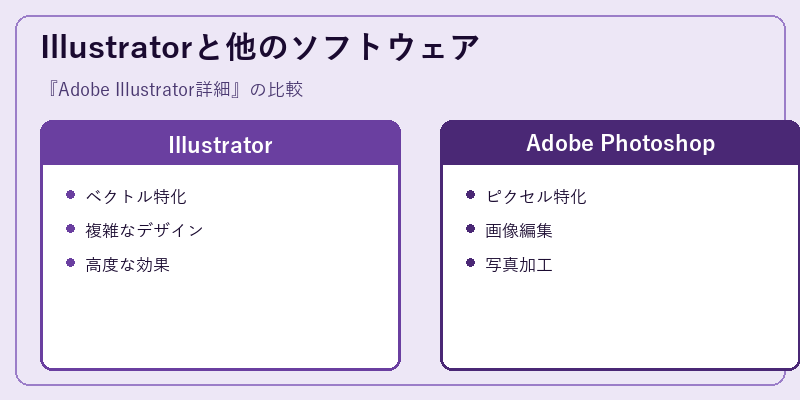 Illustratorと他のソフトウェア

『Adobe Illustrator詳細』の比較

Illustrator

- ベクトル特化
- 複雑なデザイン
- 高度な効果

Adobe Photoshop

- ピクセル特化
- 画像編集
- 写真加工